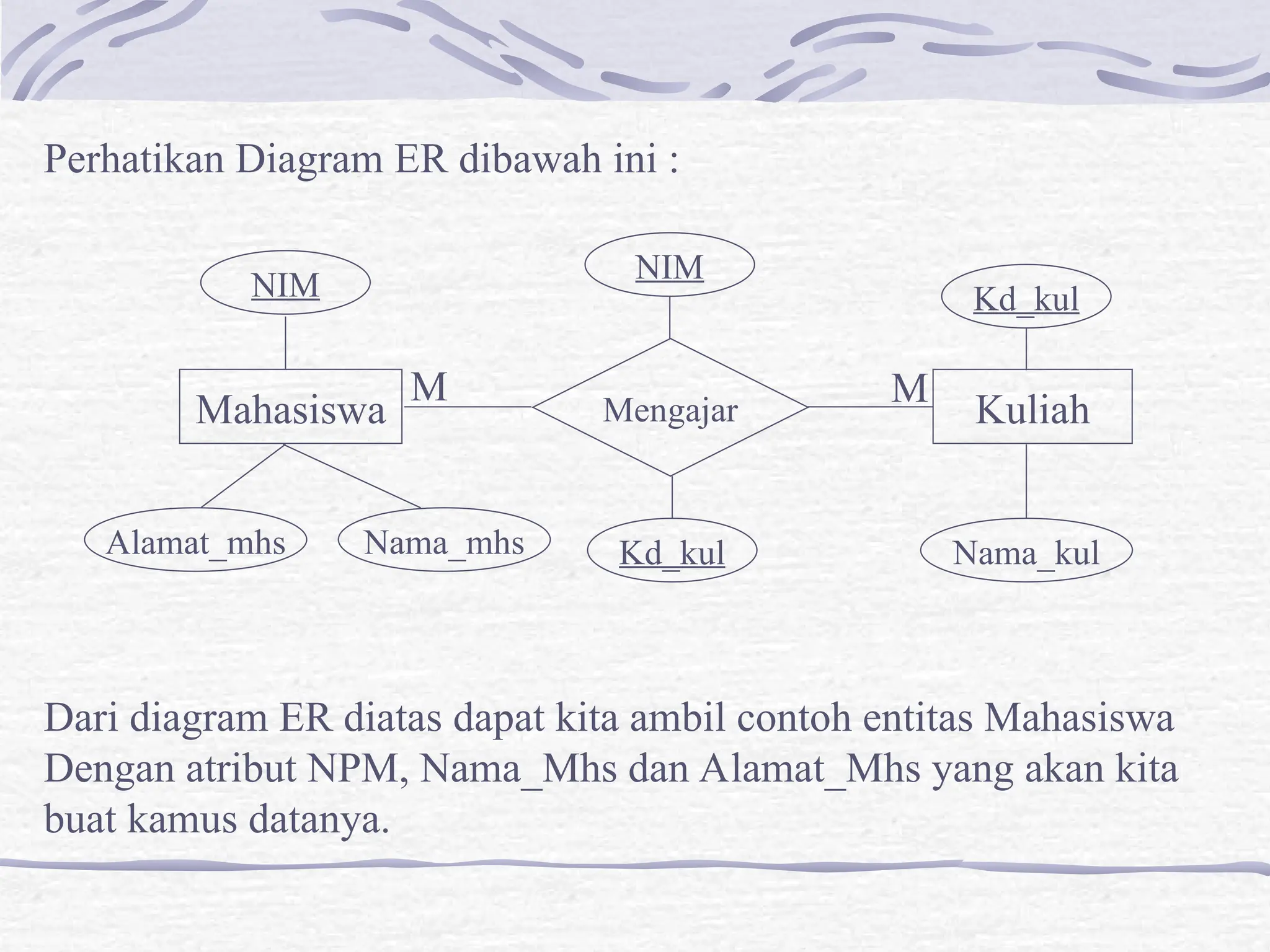 Perhatikan Diagram ER dibawah ini :

NIM

NIM

Kd_kul

Mahasiswa

M

Mengajar

M

Kuliah

Alamat_mhs

Nama_mhs

Kd_kul

Nama_kul

Dari diagram ER diatas dapat kita ambil contoh entitas Mahasiswa Dengan atribut NPM, Nama_Mhs dan Alamat_Mhs yang akan kita buat kamus datanya.